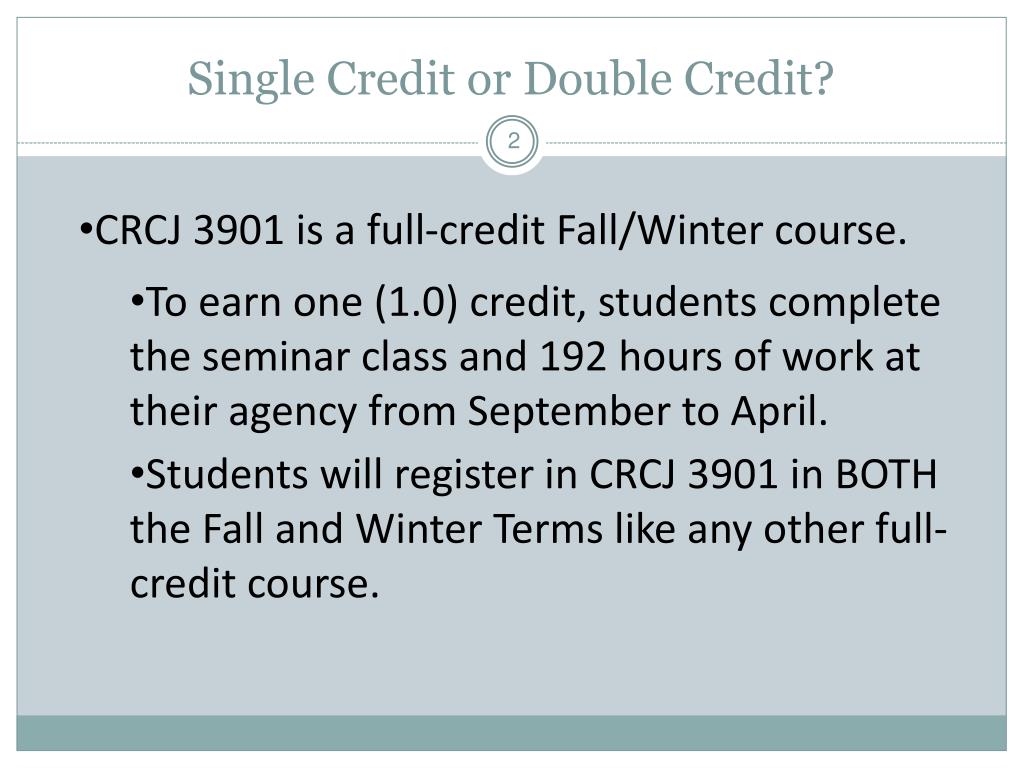 Single Credit or Double Credit?

2

•CRCJ 3901 is a full-credit Fall/Winter course.

•To earn one (1.0) credit, students complete the seminar class and 192 hours of work at their agency from September to April.

•Students will register in CRCJ 3901 in BOTH the Fall and Winter Terms like any other full-credit course.